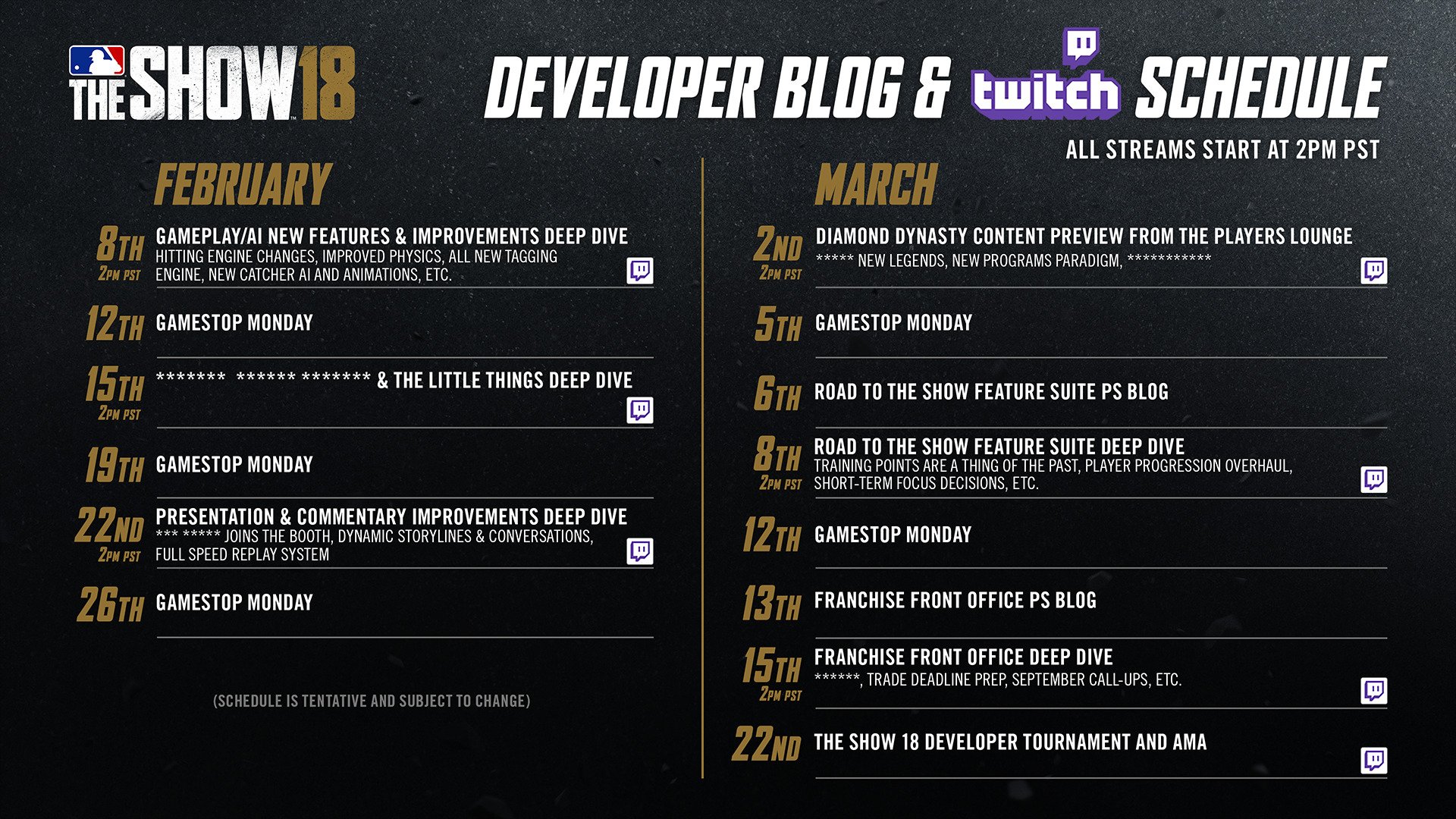 THE SHOW 18

DEVELOPER BLOG & twitch SCHEDULE

ALL STREAMS START AT 2PM PST

FEBRUARY

8TH 2PM PST GAMEPLAY/AI NEW FEATURES & IMPROVEMENTS DEEP DIVE
HITTING ENGINE CHANGES, IMPROVED PHYSICS, ALL NEW TAGGING ENGINE, NEW CATCHER AI AND ANIMATIONS, ETC.

12TH GAMESTOP MONDAY

15TH 2PM PST ******* ****** ******* & THE LITTLE THINGS DEEP DIVE

19TH GAMESTOP MONDAY

22ND 2PM PST PRESENTATION & COMMENTARY IMPROVEMENTS DEEP DIVE
*** ***** JOINS THE BOOTH, DYNAMIC STORYLINES & CONVERSATIONS, FULL SPEED REPLAY SYSTEM

26TH GAMESTOP MONDAY

(SCHEDULE IS TENTATIVE AND SUBJECT TO CHANGE)

MARCH

2ND 2PM PST DIAMOND DYNASTY CONTENT PREVIEW FROM THE PLAYERS LOUNGE
***** NEW LEGENDS, NEW PROGRAMS PARADIGM, ***********

5TH GAMESTOP MONDAY

6TH ROAD TO THE SHOW FEATURE SUITE PS BLOG

8TH 2PM PST ROAD TO THE SHOW FEATURE SUITE DEEP DIVE
TRAINING POINTS ARE A THING OF THE PAST, PLAYER PROGRESSION OVERHAUL, SHORT-TERM FOCUS DECISIONS, ETC.

12TH GAMESTOP MONDAY

13TH FRANCHISE FRONT OFFICE PS BLOG

15TH 2PM PST FRANCHISE FRONT OFFICE DEEP DIVE
******, TRADE DEADLINE PREP, SEPTEMBER CALL-UPS, ETC.

22ND THE SHOW 18 DEVELOPER TOURNAMENT AND AMA